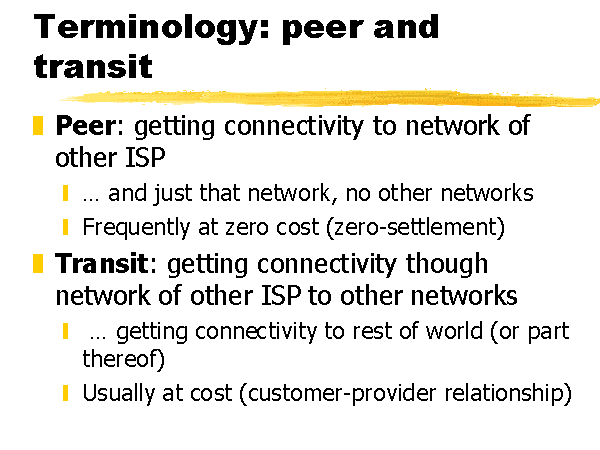 Terminology: peer and transit

Peer: getting connectivity to network of other ISP

… and just that network, no other networks

Frequently at zero cost (zero-settlement)

Transit: getting connectivity though network of other ISP to other networks

… getting connectivity to rest of world (or part thereof)

Usually at cost (customer-provider relationship)